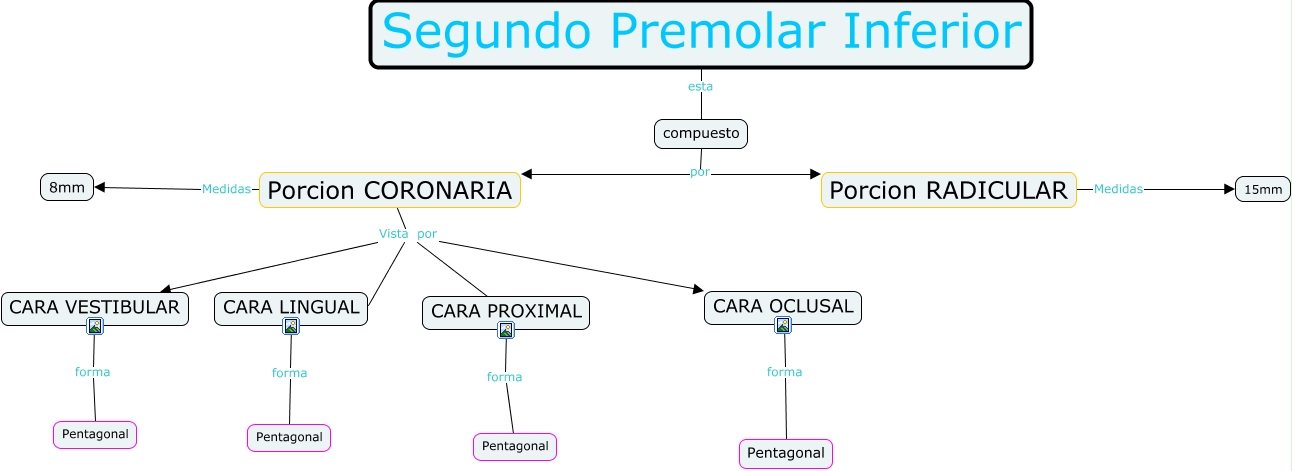 Segundo Premolar Inferior

esta

compuesto

por

8mm

Medidas

Porcion CORONARIA

Porcion RADICULAR

Medidas

15mm

Vista por

CARA VESTIBULAR

CARA LINGUAL

CARA PROXIMAL

CARA OCLUSAL

forma

forma

forma

forma

Pentagonal

Pentagonal

Pentagonal

Pentagonal